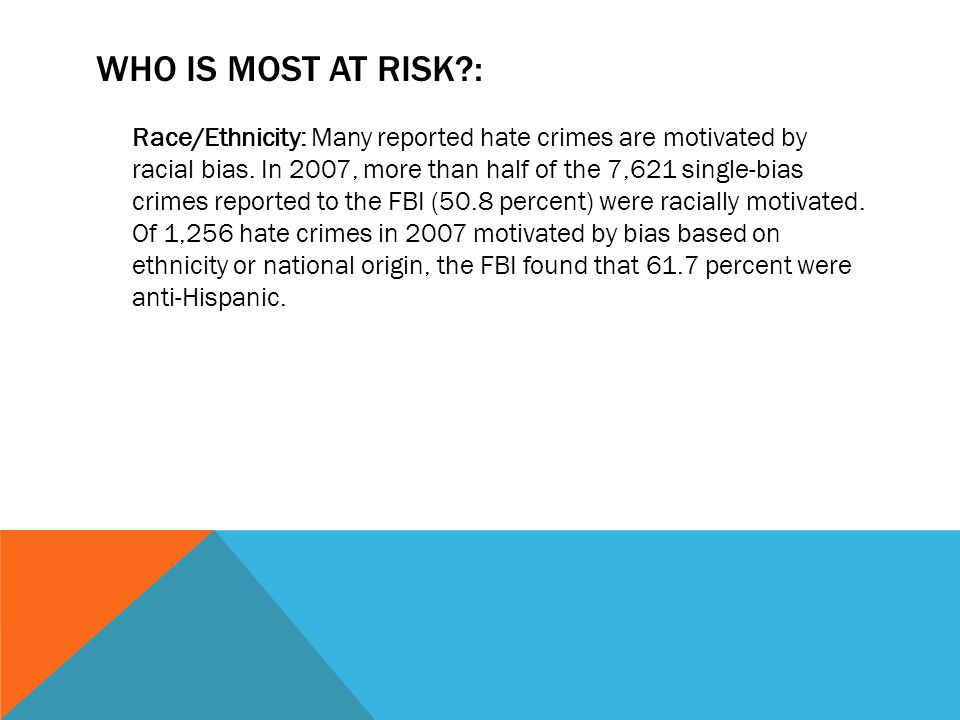 WHO IS MOST AT RISK?:

Race/Ethnicity: Many reported hate crimes are motivated by racial bias. In 2007, more than half of the 7,621 single-bias crimes reported to the FBI (50.8 percent) were racially motivated. Of 1,256 hate crimes in 2007 motivated by bias based on ethnicity or national origin, the FBI found that 61.7 percent were anti-Hispanic.